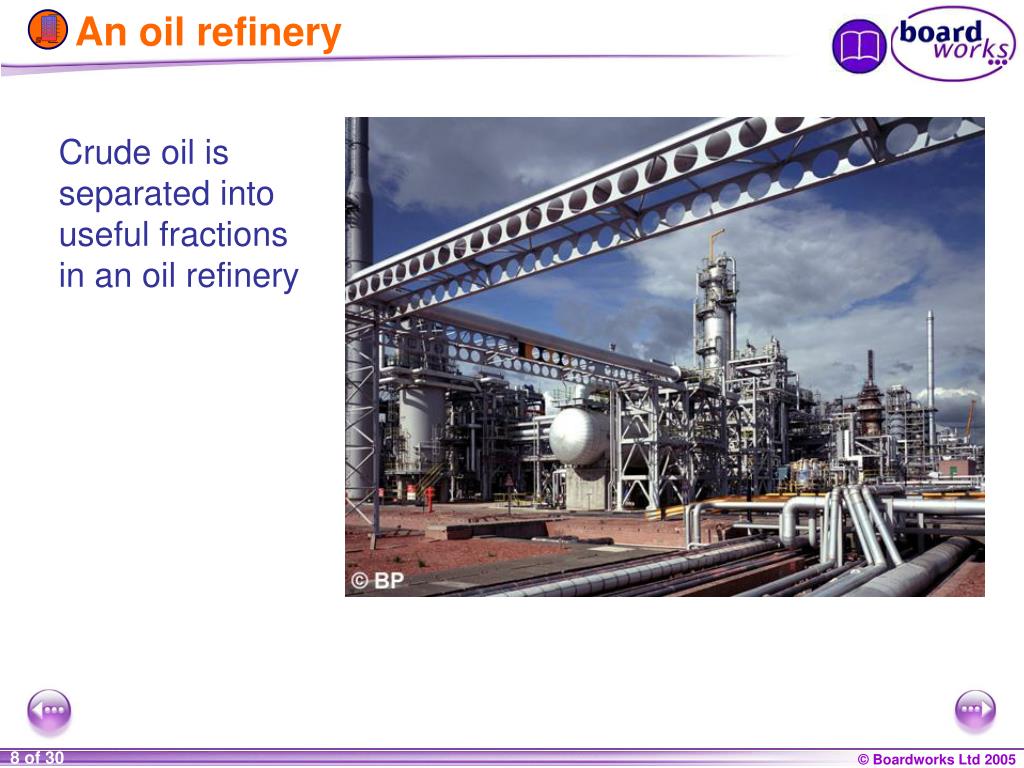 An oil refinery

board works

Crude oil is separated into useful fractions in an oil refinery

© BP

8 of 30

© Boardworks Ltd 2005